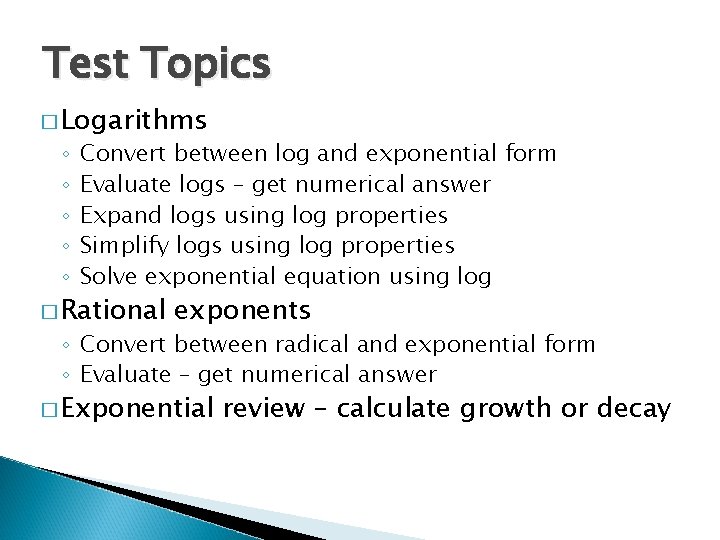 Test Topics

□ Logarithms
◦ Convert between log and exponential form
◦ Evaluate logs – get numerical answer
◦ Expand logs using log properties
◦ Simplify logs using log properties
◦ Solve exponential equation using log

□ Rational exponents
◦ Convert between radical and exponential form
◦ Evaluate – get numerical answer

□ Exponential review – calculate growth or decay